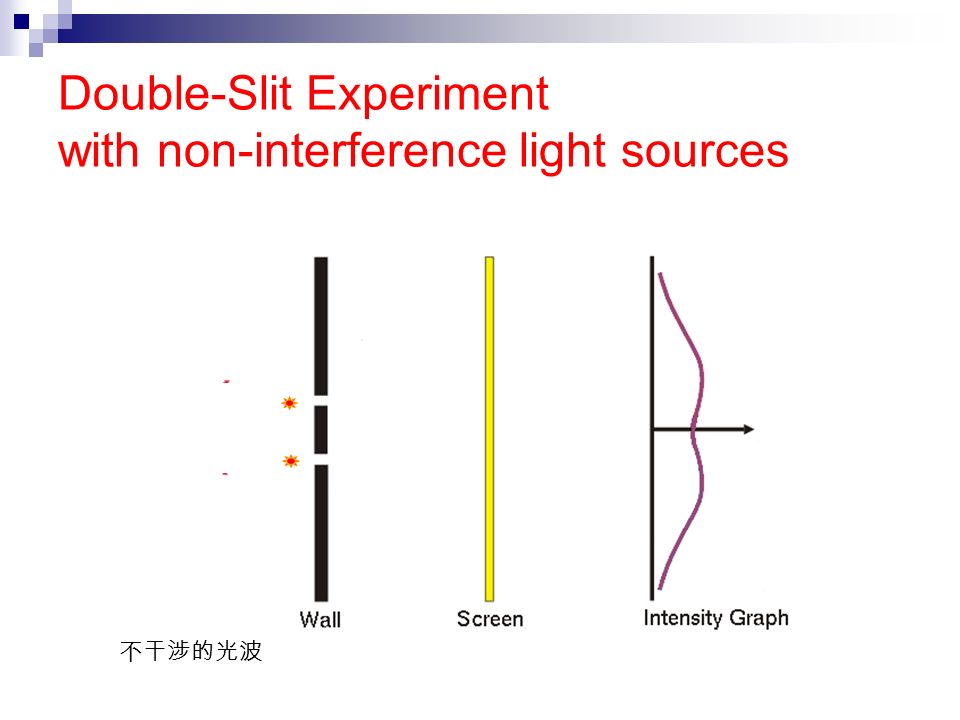 Double-Slit Experiment
with non-interference light sources

Wall

Screen

Intensity Graph

不干涉的光波